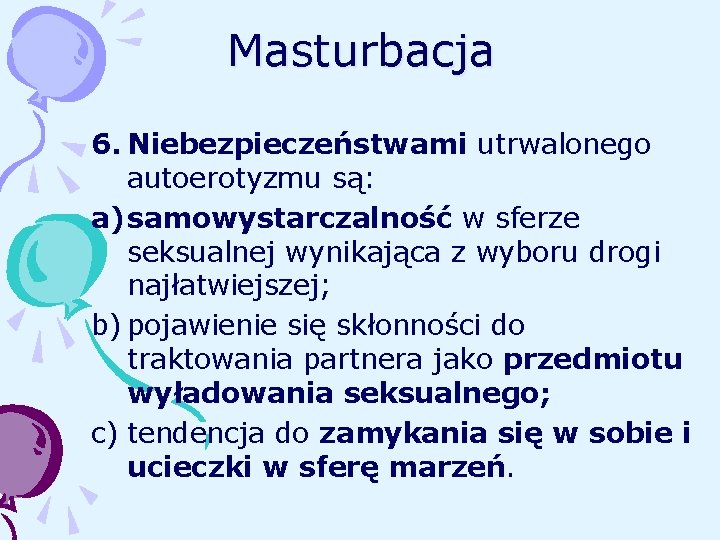 Masturbacja

6. Niebezpieczeństwami utrwalonego autoerotyzmu są:

a) samowystarczalność w sferze seksualnej wynikająca z wyboru drogi najłatwiejszej;

b) pojawienie się skłonności do traktowania partnera jako przedmiotu wyładowania seksualnego;

c) tendencja do zamykania się w sobie i ucieczki w sferę marzeń.